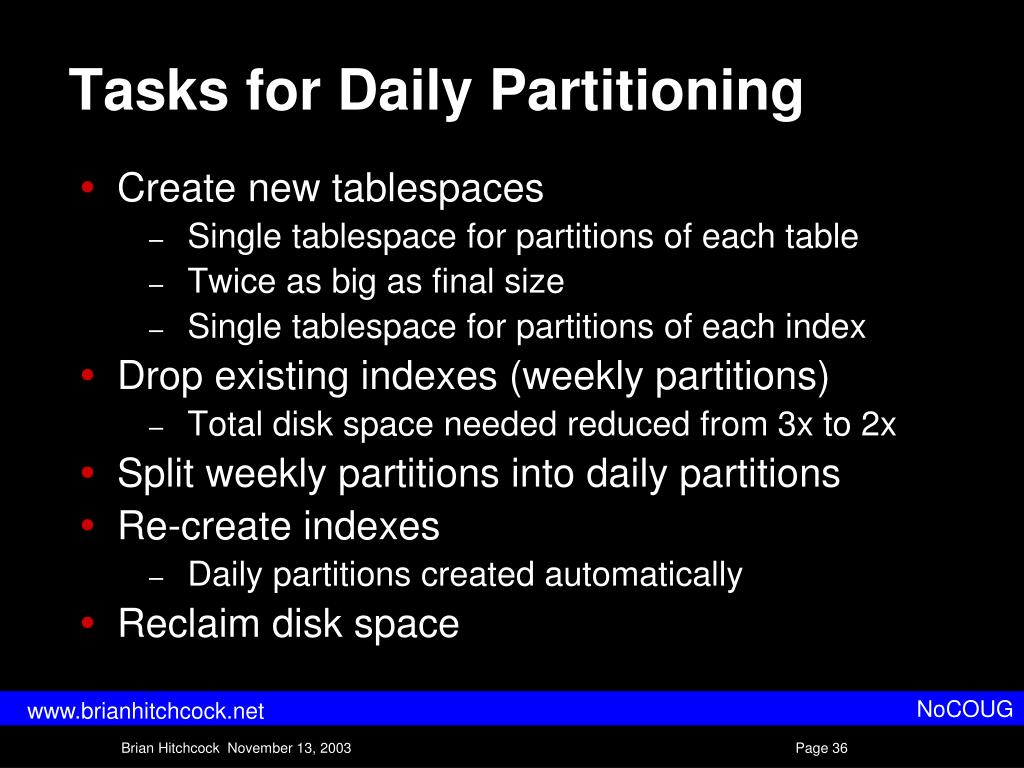 Tasks for Daily Partitioning

• Create new tablespaces
  – Single tablespace for partitions of each table
  – Twice as big as final size
  – Single tablespace for partitions of each index
• Drop existing indexes (weekly partitions)
  – Total disk space needed reduced from 3x to 2x
• Split weekly partitions into daily partitions
• Re-create indexes
  – Daily partitions created automatically
• Reclaim disk space

www.brianhitchcock.net

NoCOUG

Brian Hitchcock November 13, 2003

Page 36